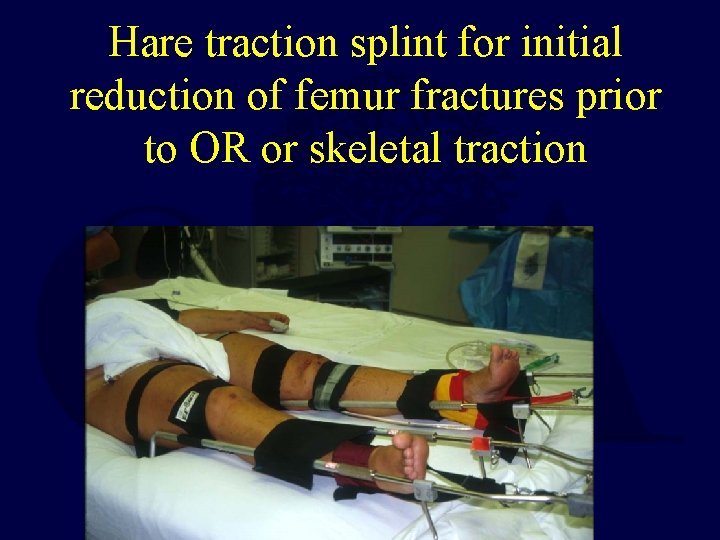 Hare traction splint for initial reduction of femur fractures prior to OR or skeletal traction